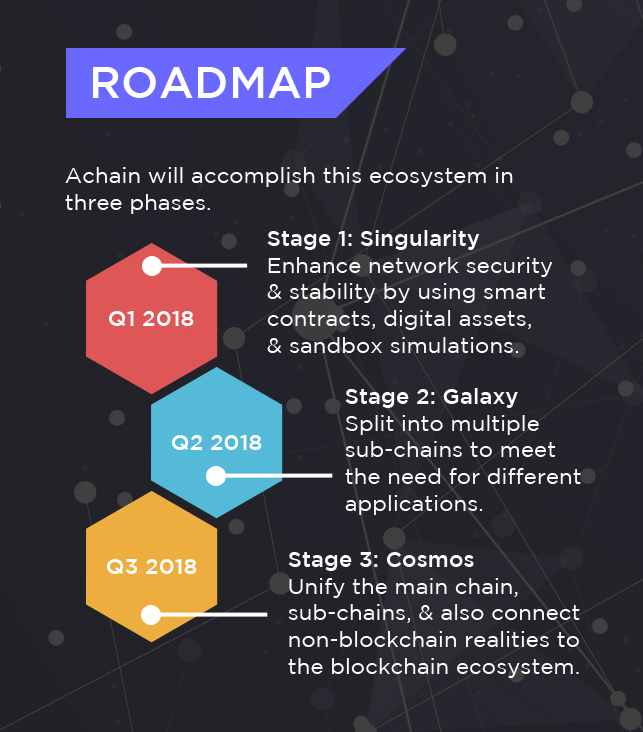 ROADMAP

Achain will accomplish this ecosystem in three phases.

Q1 2018

Stage 1: Singularity
Enhance network security & stability by using smart contracts, digital assets, & sandbox simulations.

Q2 2018

Stage 2: Galaxy
Split into multiple sub-chains to meet the need for different applications.

Q3 2018

Stage 3: Cosmos
Unify the main chain, sub-chains, & also connect non-blockchain realities to the blockchain ecosystem.